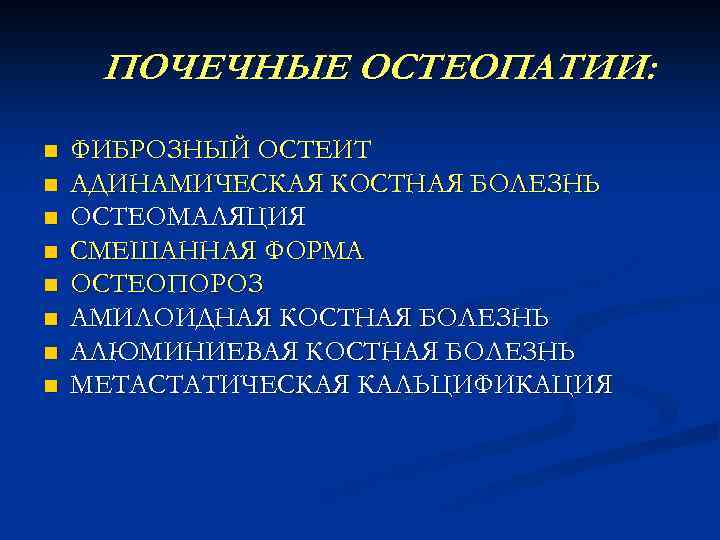 ПОЧЕЧНЫЕ ОСТЕОПАТИИ:

- ФИБРОЗНЫЙ ОСТЕИТ
- АДИНАМИЧЕСКАЯ КОСТНАЯ БОЛЕЗНЬ
- ОСТЕОМАЛЯЦИЯ
- СМЕШАННАЯ ФОРМА
- ОСТЕОПОРОЗ
- АМИЛОИДНАЯ КОСТНАЯ БОЛЕЗНЬ
- АЛЮМИНИЕВАЯ КОСТНАЯ БОЛЕЗНЬ
- МЕТАСТАТИЧЕСКАЯ КАЛЬЦИФИКАЦИЯ